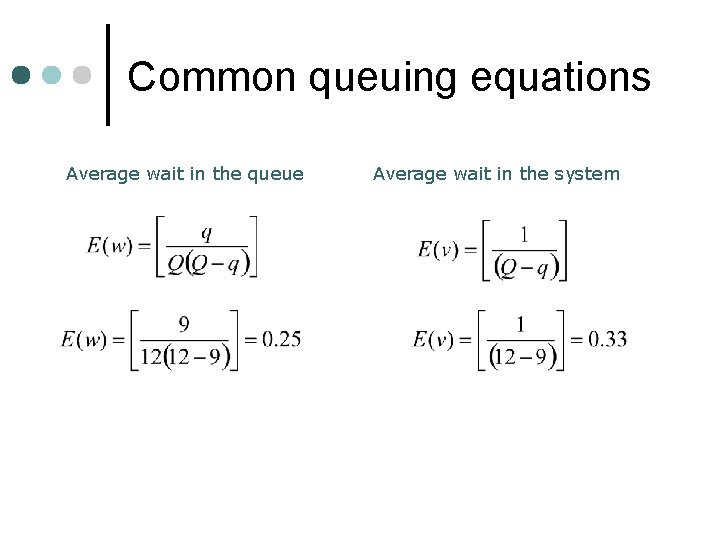 Common queuing equations

Average wait in the queue

$E(w) = \left[\frac{q}{Q(Q-q)}\right]$

$E(w) = \left[\frac{9}{12(12-9)}\right] = 0.25$

Average wait in the system

$E(v) = \left[\frac{1}{(Q-q)}\right]$

$E(v) = \left[\frac{1}{(12-9)}\right] = 0.33$